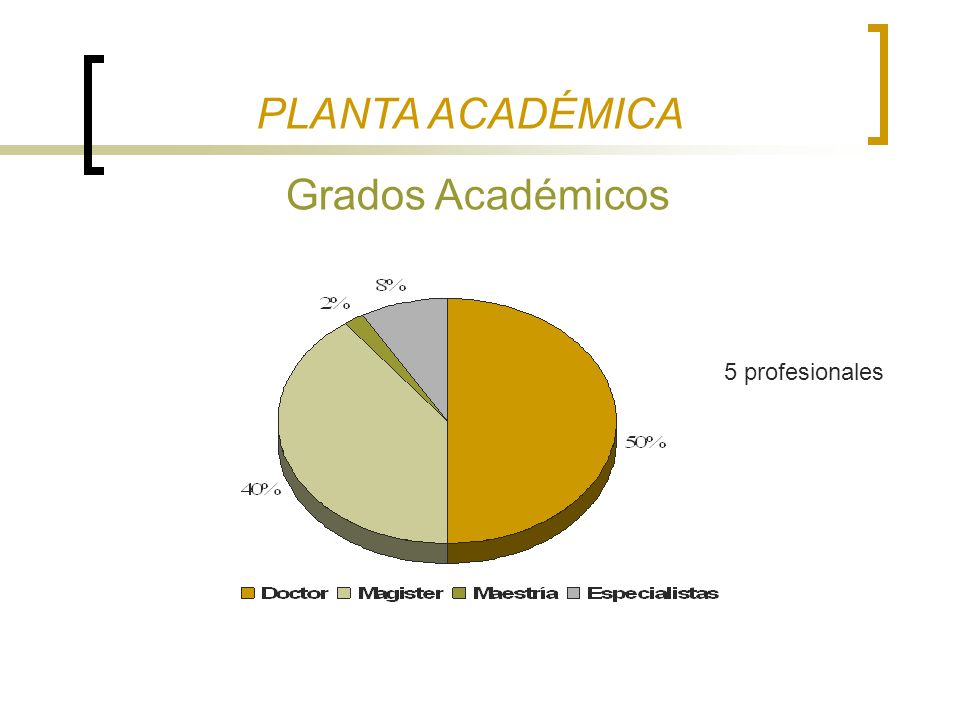 PLANTA ACADÉMICA

Grados Académicos

8%
2%
50%
40%

5 profesionales

Doctor Magister Maestría Especialistas